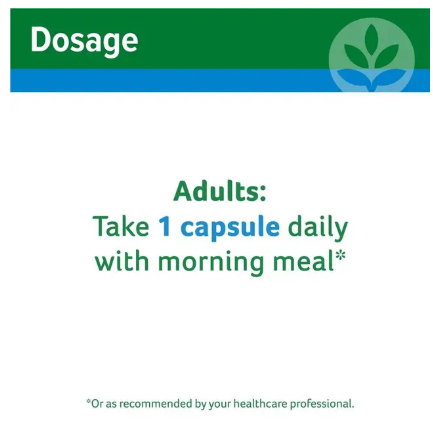 Dosage

Adults:
Take 1 capsule daily with morning meal*

*Or as recommended by your healthcare professional.